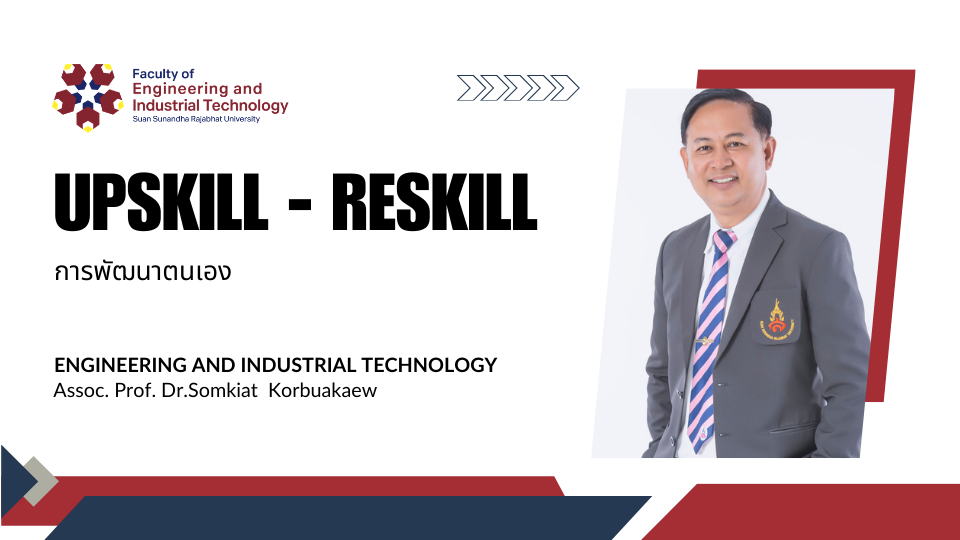 Faculty of
Engineering and
Industrial Technology
Suan Sunandha Rajabhat University

UPSKILL - RESKILL

การพัฒนาตนเอง

ENGINEERING AND INDUSTRIAL TECHNOLOGY
Assoc. Prof. Dr.Somkiat Korbuakaew